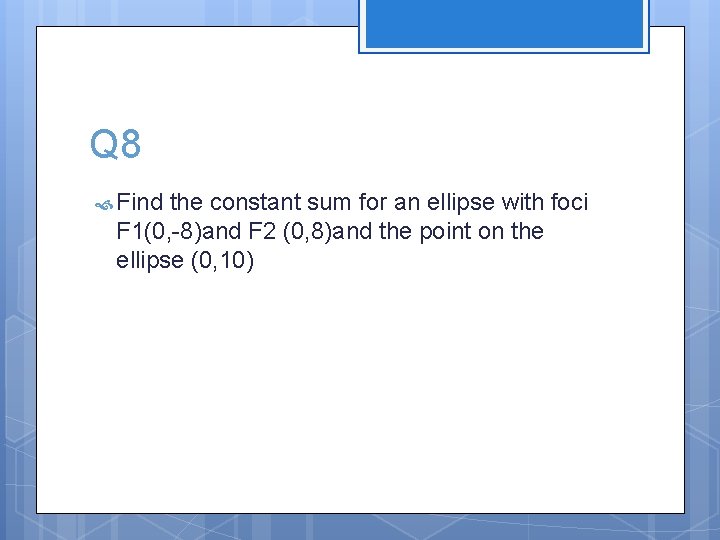 Q8

Find the constant sum for an ellipse with foci F1(0,-8)and F2 (0,8)and the point on the ellipse (0,10)